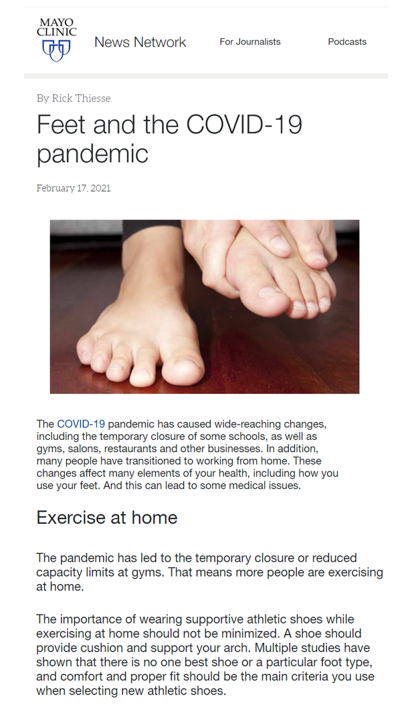 MAYO CLINIC

News Network

For Journalists

Podcasts

By Rick Thiesse

Feet and the COVID-19 pandemic

February 17, 2021

The COVID-19 pandemic has caused wide-reaching changes, including the temporary closure of some schools, as well as gyms, salons, restaurants and other businesses. In addition, many people have transitioned to working from home. These changes affect many elements of your health, including how you use your feet. And this can lead to some medical issues.

Exercise at home

The pandemic has led to the temporary closure or reduced capacity limits at gyms. That means more people are exercising at home.

The importance of wearing supportive athletic shoes while exercising at home should not be minimized. A shoe should provide cushion and support your arch. Multiple studies have shown that there is no one best shoe or a particular foot type, and comfort and proper fit should be the main criteria you use when selecting new athletic shoes.